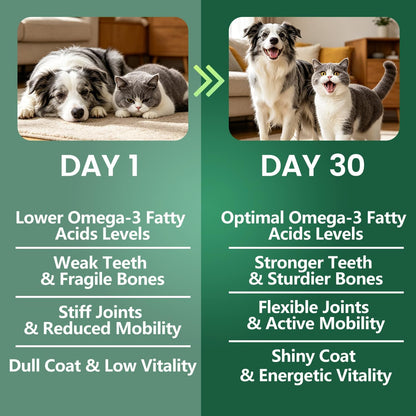 DAY 1

Lower Omega-3 Fatty Acids Levels

Weak Teeth & Fragile Bones

Stiff Joints & Reduced Mobility

Dull Coat & Low Vitality

DAY 30

Optimal Omega-3 Fatty Acids Levels

Stronger Teeth & Sturdier Bones

Flexible Joints & Active Mobility

Shiny Coat & Energetic Vitality